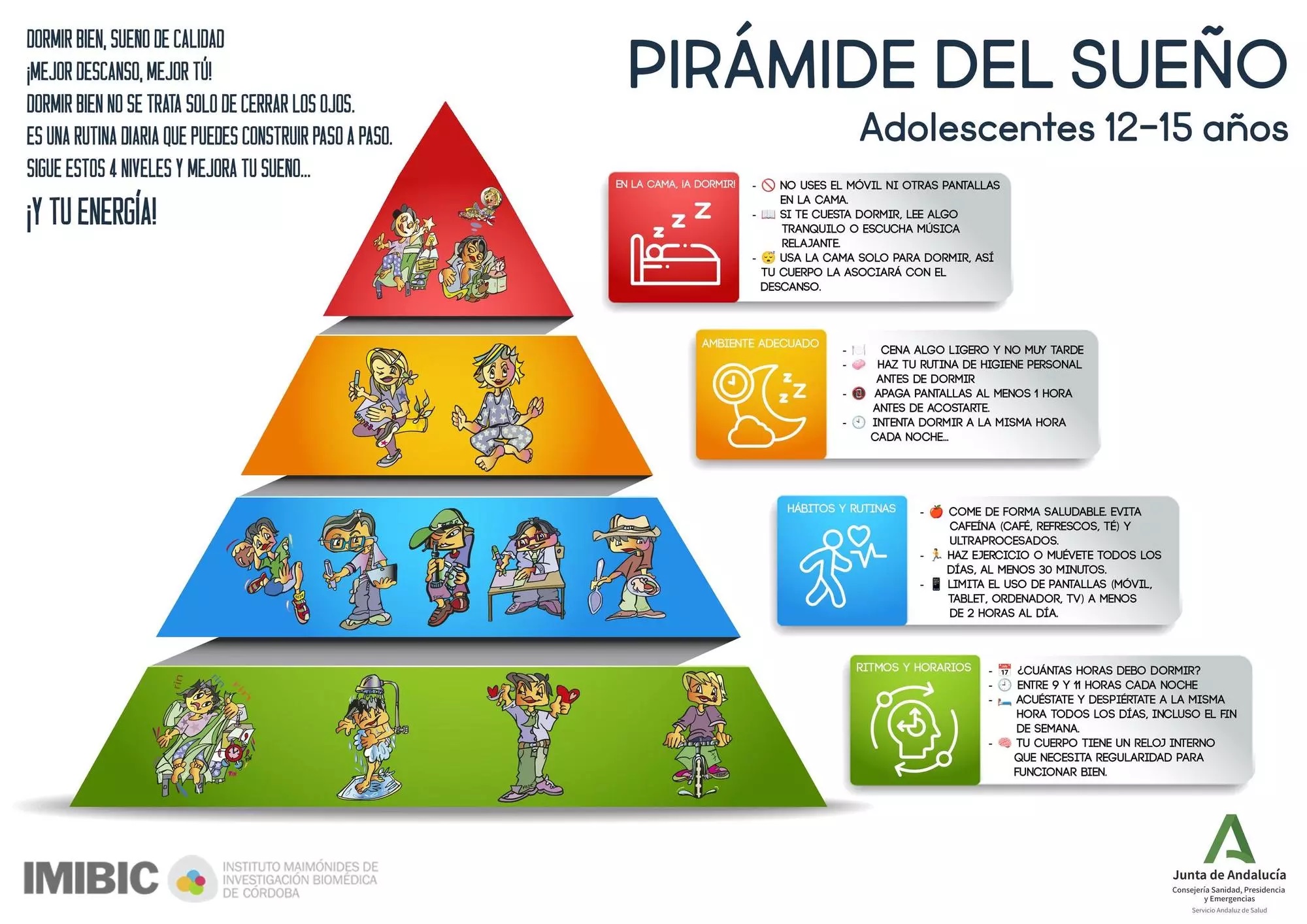 DORMIR BIEN, SUEÑO DE CALIDAD
¡MEJOR DESCANSO, MEJOR TÚ!
DORMIR BIEN NO SE TRATA SOLO DE CERRAR LOS OJOS.
ES UNA RUTINA DIARIA QUE PUEDES CONSTRUIR PASO A PASO.
SIGUE ESTOS 4 NIVELES Y MEJORA TU SUEÑO...

¡Y TU ENERGÍA!

PIRÁMIDE DEL SUEÑO

Adolescentes 12-15 años

EN LA CAMA, ¡A DORMIR!

- NO USES EL MÓVIL NI OTRAS PANTALLAS EN LA CAMA.
- SI TE CUESTA DORMIR, LEE ALGO TRANQUILO O ESCUCHA MÚSICA RELAJANTE.
- USA LA CAMA SOLO PARA DORMIR, ASÍ TU CUERPO LA ASOCIARÁ CON EL DESCANSO.

AMBIENTE ADECUADO

- CENA ALGO LIGERO Y NO MUY TARDE
- HAZ TU RUTINA DE HIGIENE PERSONAL ANTES DE DORMIR
- APAGA PANTALLAS AL MENOS 1 HORA ANTES DE ACOSTARTE.
- INTENTA DORMIR A LA MISMA HORA CADA NOCHE...

HÁBITOS Y RUTINAS

- COME DE FORMA SALUDABLE. EVITA CAFEÍNA (CAFÉ, REFRESCOS, TÉ) Y ULTRAPROCESADOS.
- HAZ EJERCICIO O MUÉVETE TODOS LOS DÍAS, AL MENOS 30 MINUTOS.
- LIMITA EL USO DE PANTALLAS (MÓVIL, TABLET, ORDENADOR, TV) A MENOS DE 2 HORAS AL DÍA.

RITMOS Y HORARIOS

- ¿CUÁNTAS HORAS DEBO DORMIR?
- ENTRE 9 Y 11 HORAS CADA NOCHE
- ACUÉSTATE Y DESPIÉRTATE A LA MISMA HORA TODOS LOS DÍAS, INCLUSO EL FIN DE SEMANA.
- TU CUERPO TIENE UN RELOJ INTERNO QUE NECESITA REGULARIDAD PARA FUNCIONAR BIEN.

IMIBIC INSTITUTO MAIMÓNIDES DE INVESTIGACIÓN BIOMÉDICA DE CÓRDOBA

Junta de Andalucía
Consejería Sanidad, Presidencia y Emergencias
Servicio Andaluz de Salud